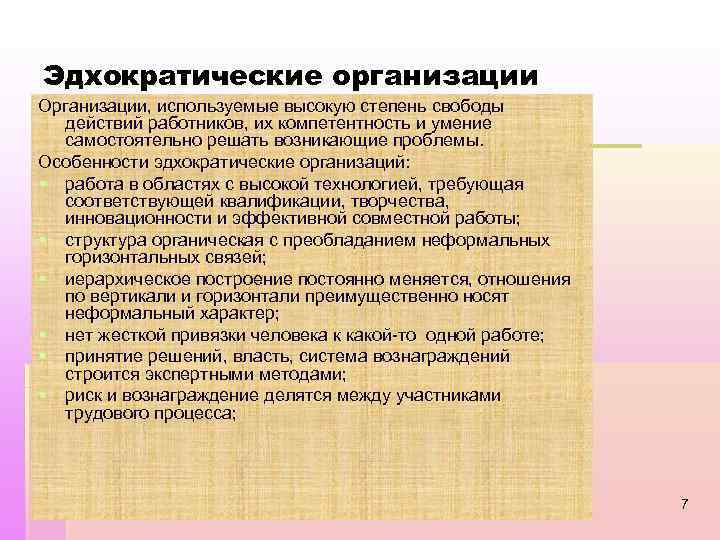 Эдхократические организации

Организации, используемые высокую степень свободы действий работников, их компетентность и умение самостоятельно решать возникающие проблемы.

Особенности эдхократические организаций:

- работа в областях с высокой технологией, требующая соответствующей квалификации, творчества, инновационности и эффективной совместной работы;
- структура органическая с преобладанием неформальных горизонтальных связей;
- иерархическое построение постоянно меняется, отношения по вертикали и горизонтали преимущественно носят неформальный характер;
- нет жесткой привязки человека к какой-то одной работе;
- принятие решений, власть, система вознаграждений строится экспертными методами;
- риск и вознаграждение делятся между участниками трудового процесса;

7